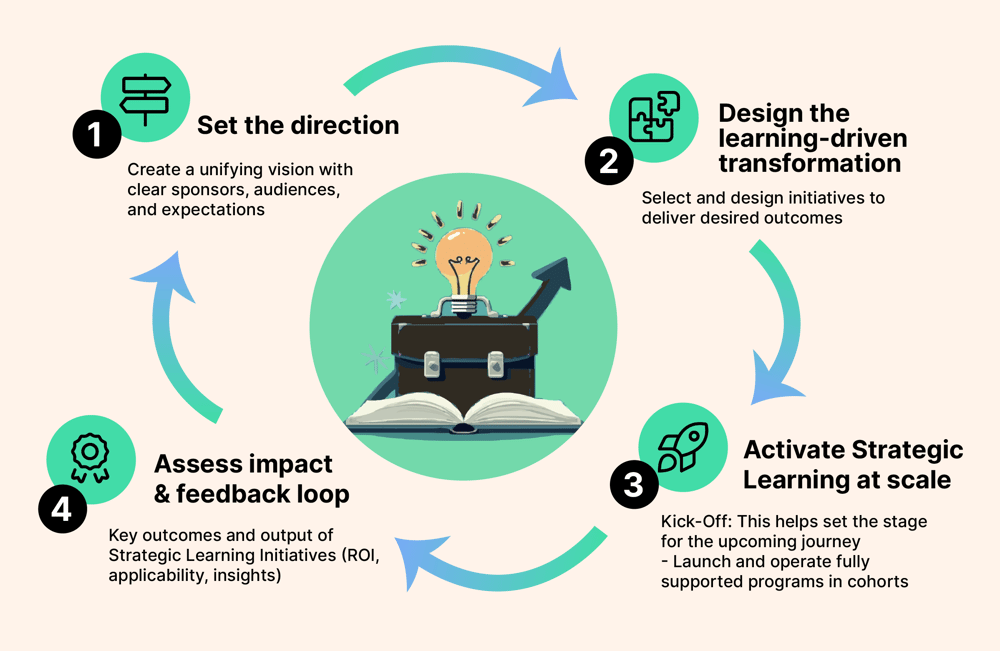 1

Set the direction

Create a unifying vision with clear sponsors, audiences, and expectations

2

Design the learning-driven transformation

Select and design initiatives to deliver desired outcomes

3

Activate Strategic Learning at scale

Kick-Off: This helps set the stage for the upcoming journey
- Launch and operate fully supported programs in cohorts

4

Assess impact & feedback loop

Key outcomes and output of Strategic Learning Initiatives (ROI, applicability, insights)